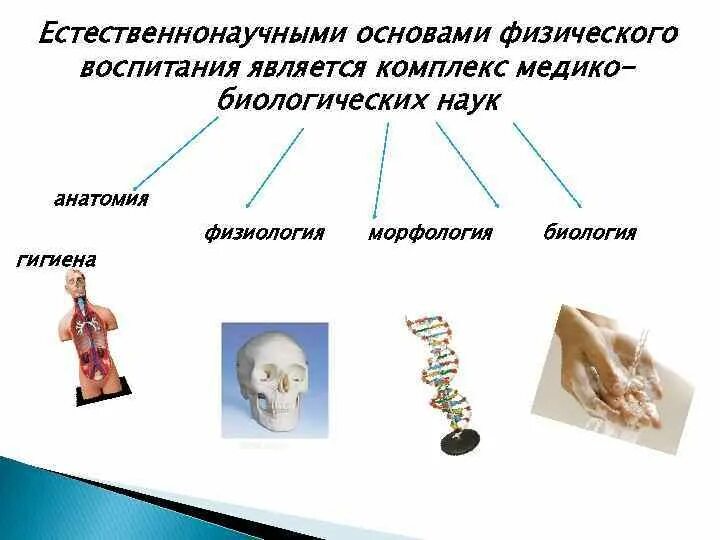 Естественнонаучными основами физического воспитания является комплекс медико-биологических наук

анатомия

физиология

морфология

биология

гигиена